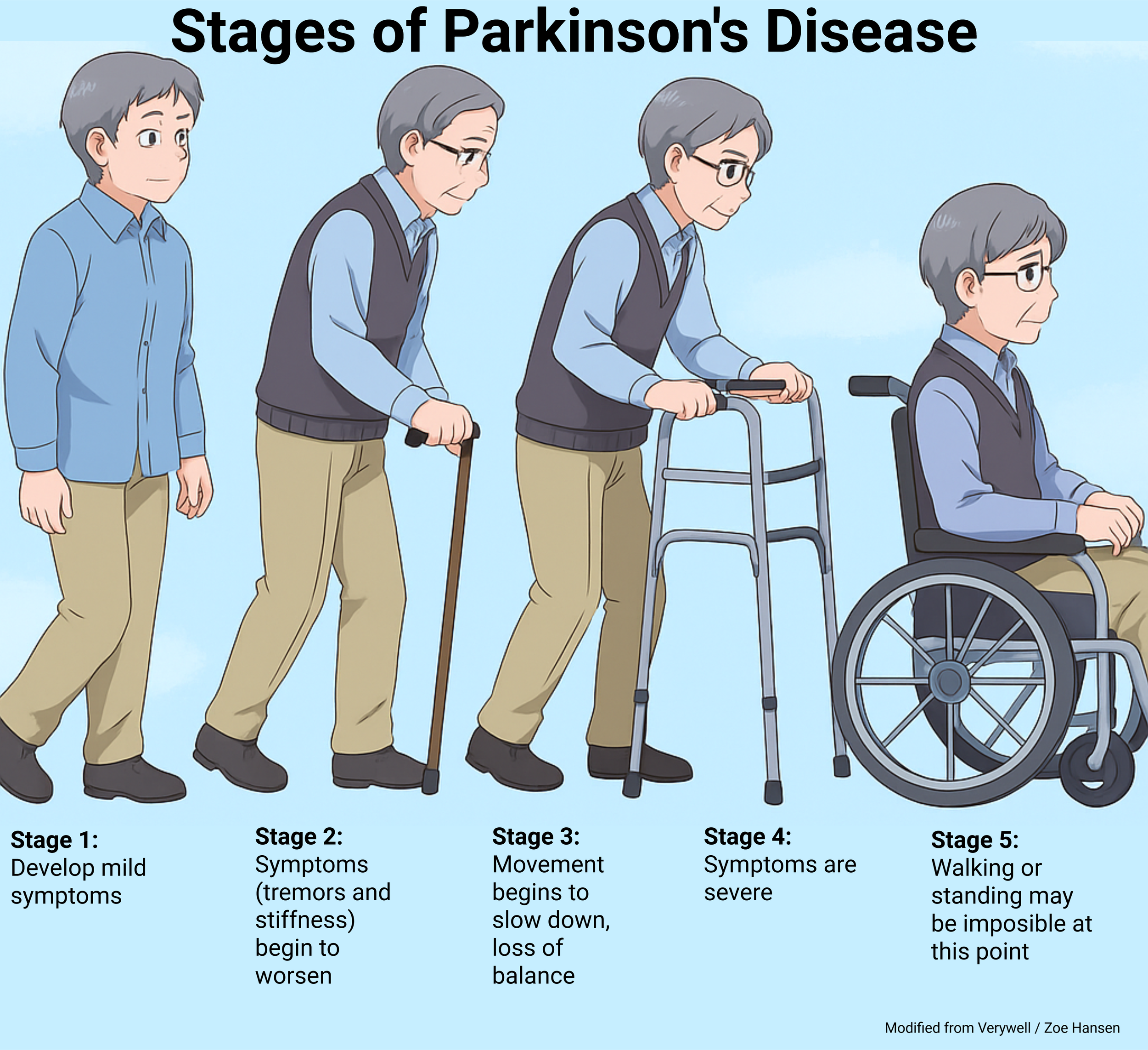 Stages of Parkinson's Disease

Stage 1:
Develop mild symptoms

Stage 2:
Symptoms (tremors and stiffness) begin to worsen

Stage 3:
Movement begins to slow down, loss of balance

Stage 4:
Symptoms are severe

Stage 5:
Walking or standing may be imposible at this point

Modified from Verywell / Zoe Hansen